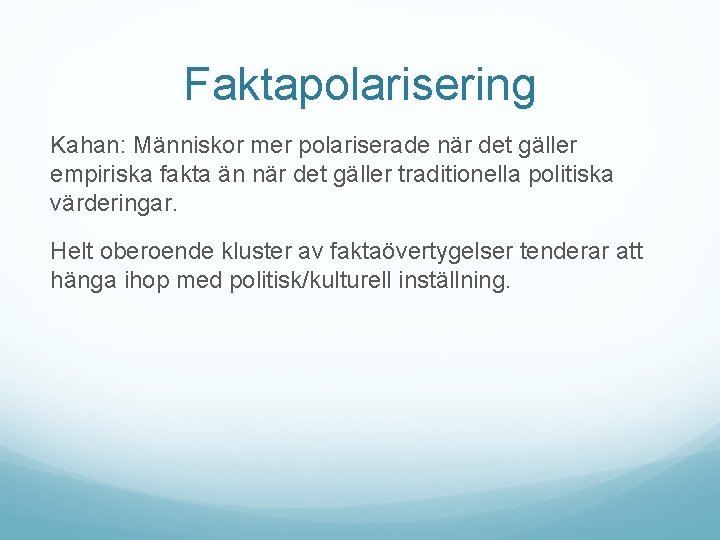 Faktapolarisering

Kahan: Människor mer polariserade när det gäller empiriska fakta än när det gäller traditionella politiska värderingar.

Helt oberoende kluster av faktaövertygelser tenderar att hänga ihop med politisk/kulturell inställning.